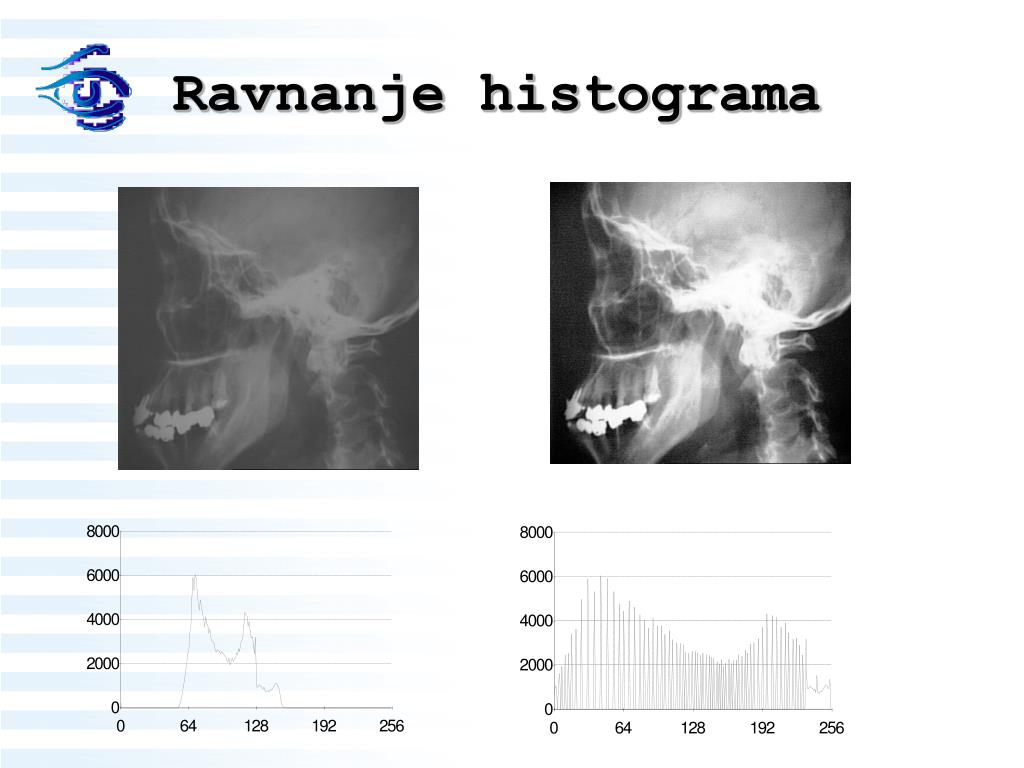 Ravnanje histograma

8000
6000
4000
2000
0
0 64 128 192 256

8000
6000
4000
2000
0
0 64 128 192 256